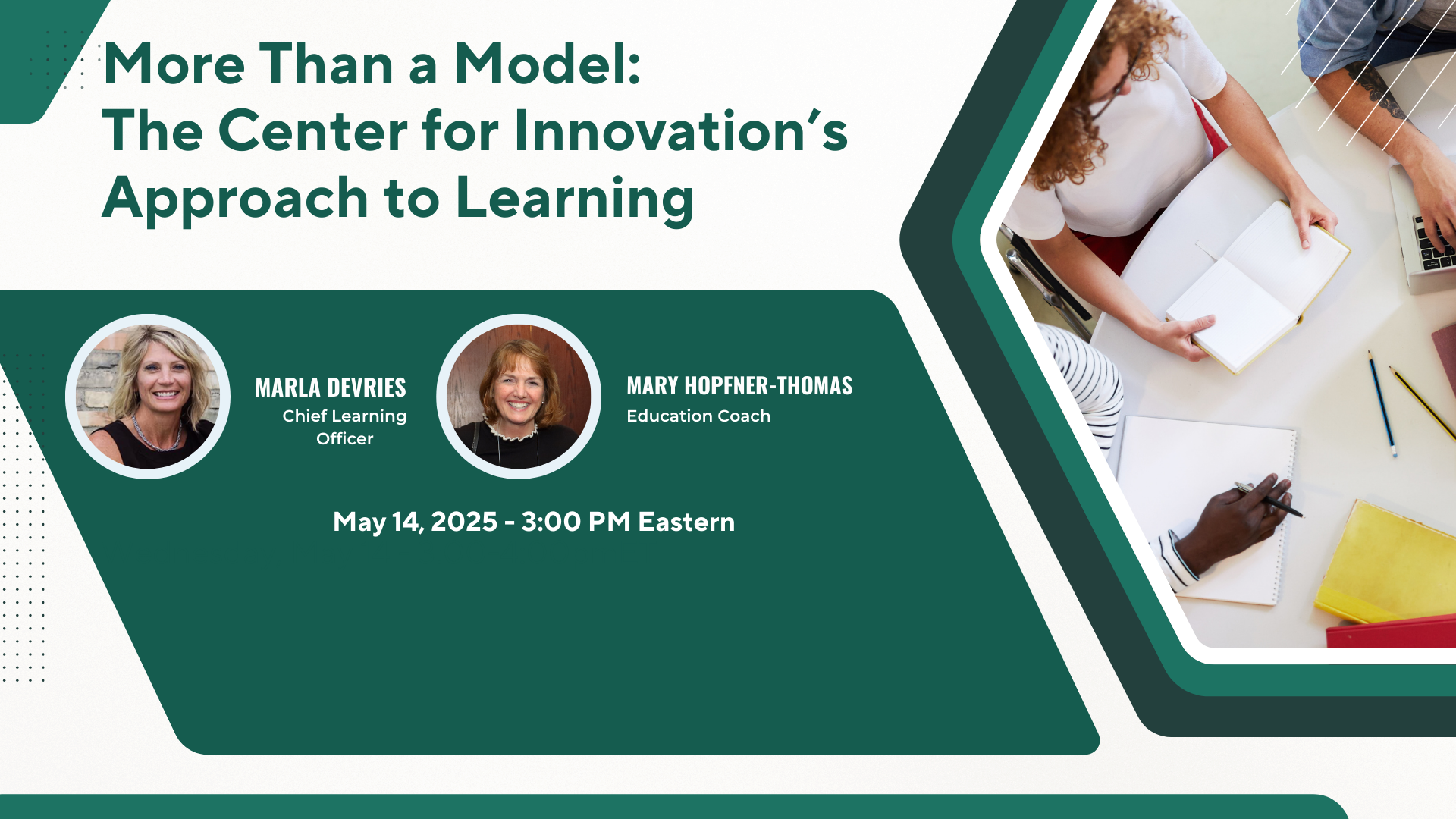 More Than a Model:
The Center for Innovation's Approach to Learning

MARLA DEVRIES
Chief Learning Officer

MARY HOPFNER-THOMAS
Education Coach

May 14, 2025 - 3:00 PM Eastern